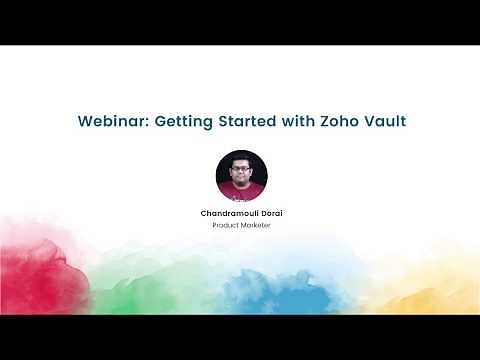 Webinar: Getting Started with Zoho Vault

Chandramouli Dorai

Product Marketer